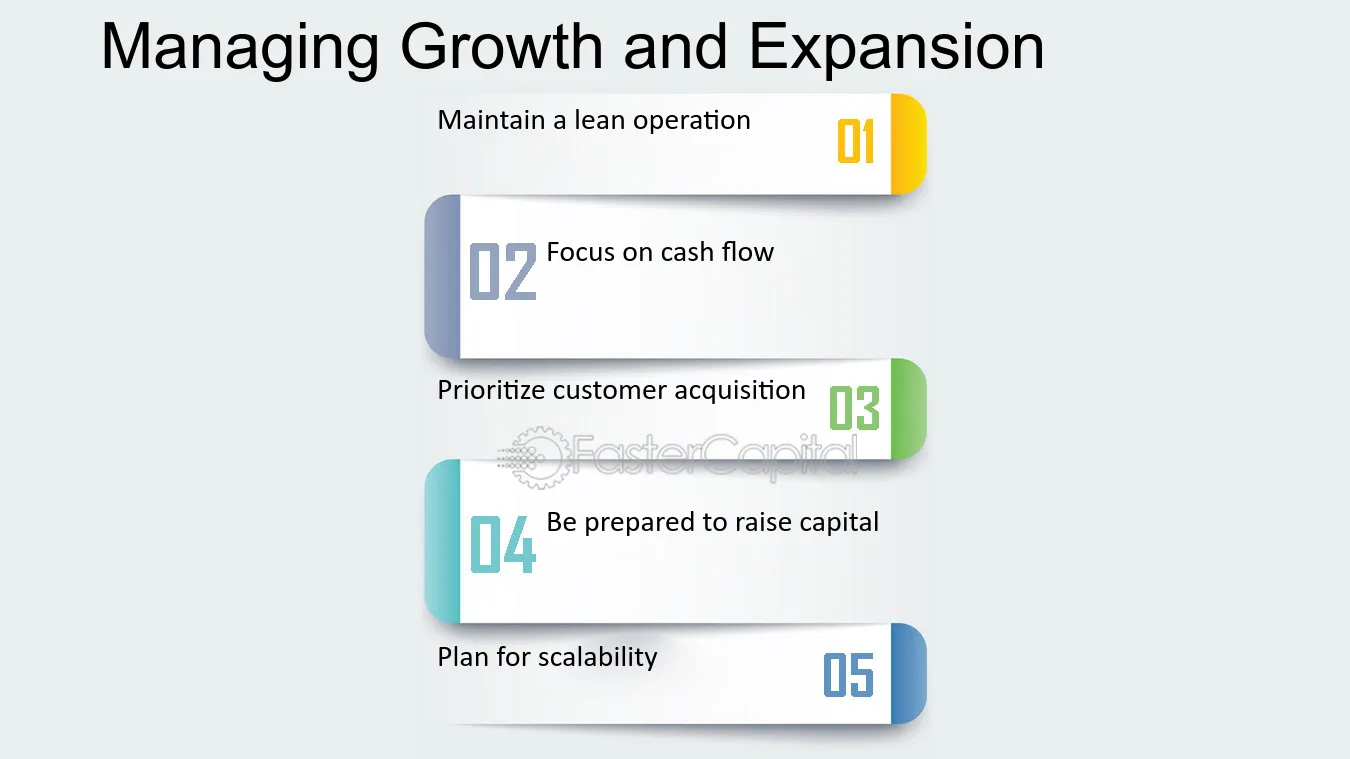 Managing Growth and Expansion

Maintain a lean operation
01

02
Focus on cash flow

Prioritize customer acquisition
03

04
Be prepared to raise capital

Plan for scalability
05

FasterCapital